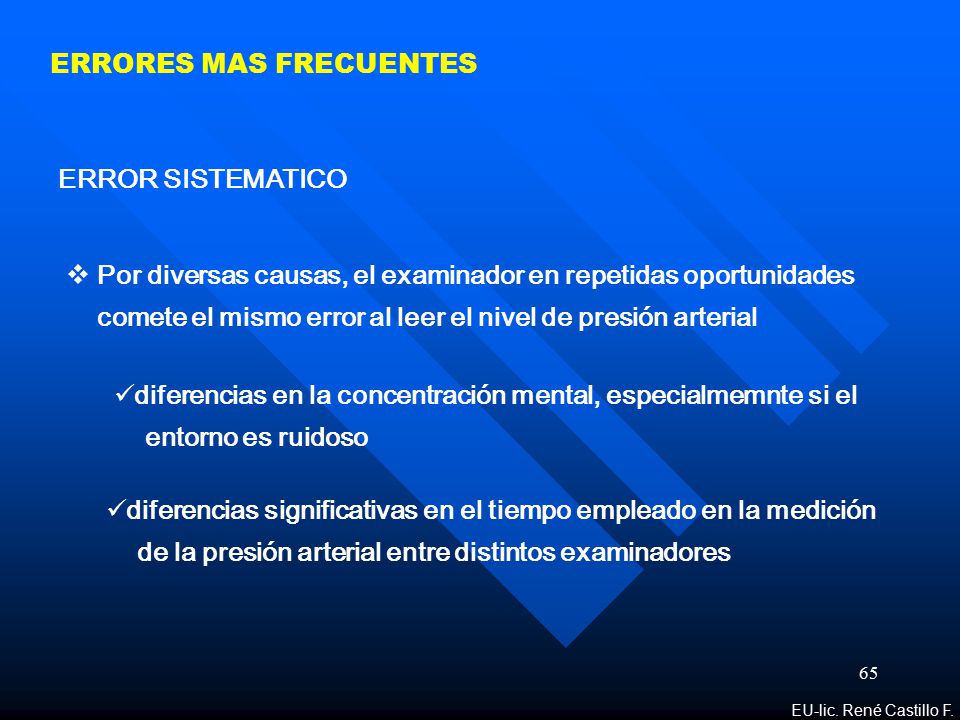 ERRORES MAS FRECUENTES

ERROR SISTEMATICO

❖ Por diversas causas, el examinador en repetidas oportunidades comete el mismo error al leer el nivel de presión arterial

✓diferencias en la concentración mental, especialmemnte si el entorno es ruidoso

✓diferencias significativas en el tiempo empleado en la medición de la presión arterial entre distintos examinadores

65

EU-lic. René Castillo F.